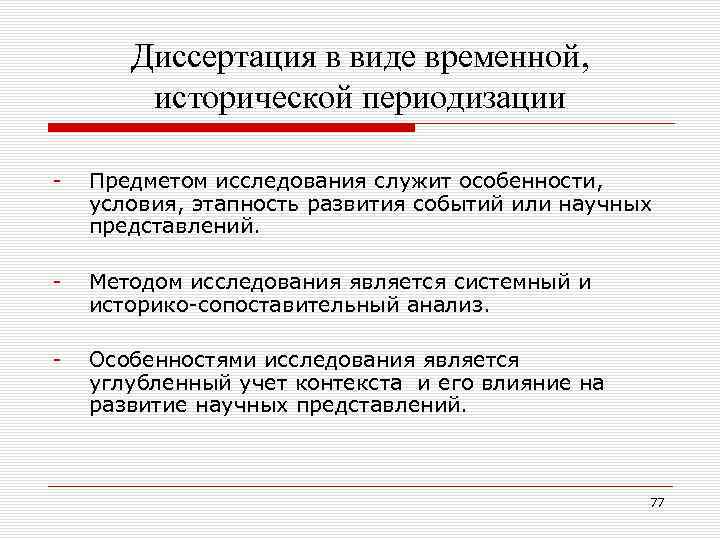 Диссертация в виде временной, исторической периодизации

- Предметом исследования служит особенности, условия, этапность развития событий или научных представлений.

- Методом исследования является системный и историко-сопоставительный анализ.

- Особенностями исследования является углубленный учет контекста и его влияние на развитие научных представлений.

77